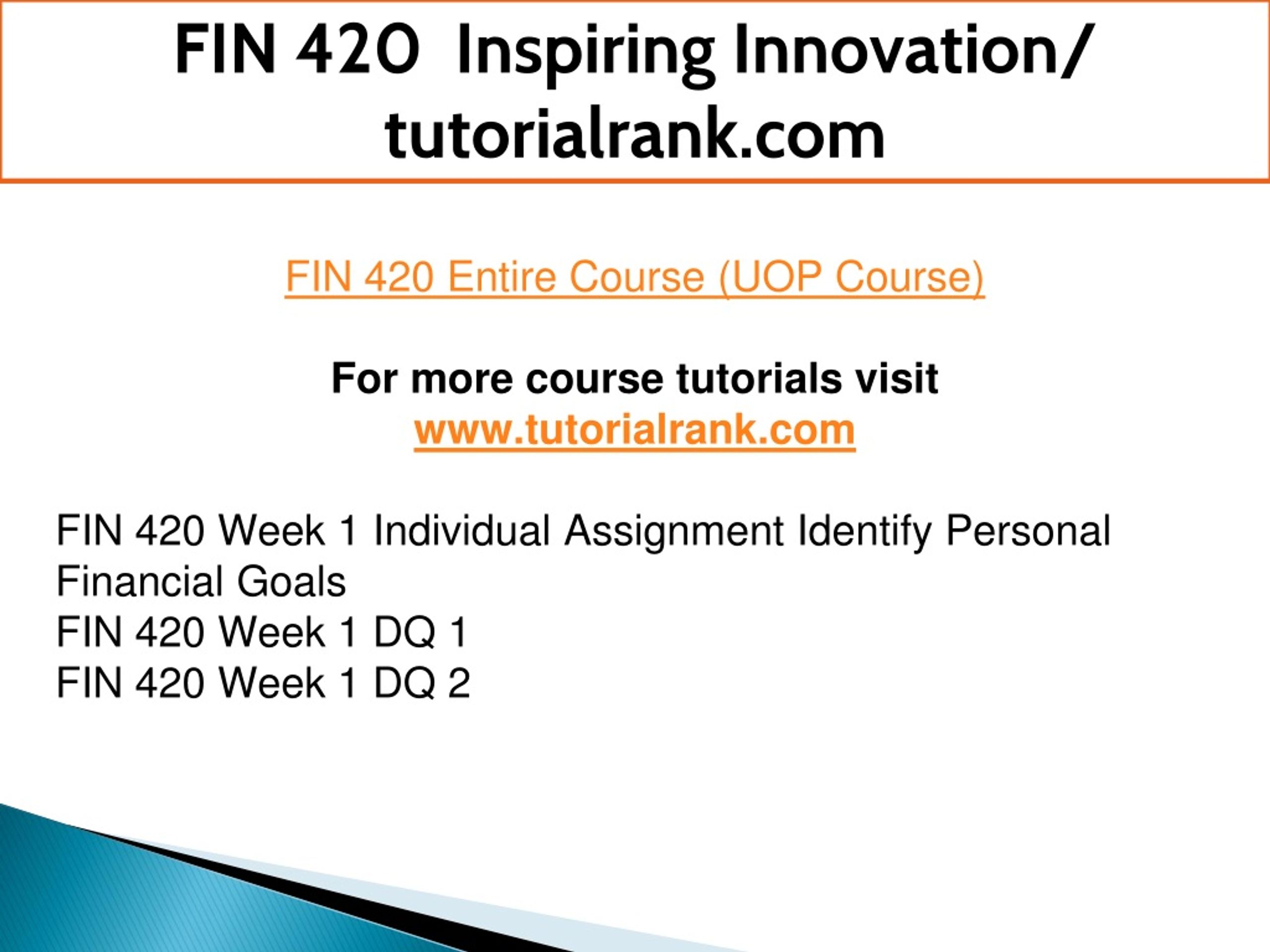 FIN 420 Inspiring Innovation/ tutorialrank.com

FIN 420 Entire Course (UOP Course)

For more course tutorials visit
www.tutorialrank.com

FIN 420 Week 1 Individual Assignment Identify Personal Financial Goals
FIN 420 Week 1 DQ 1
FIN 420 Week 1 DQ 2